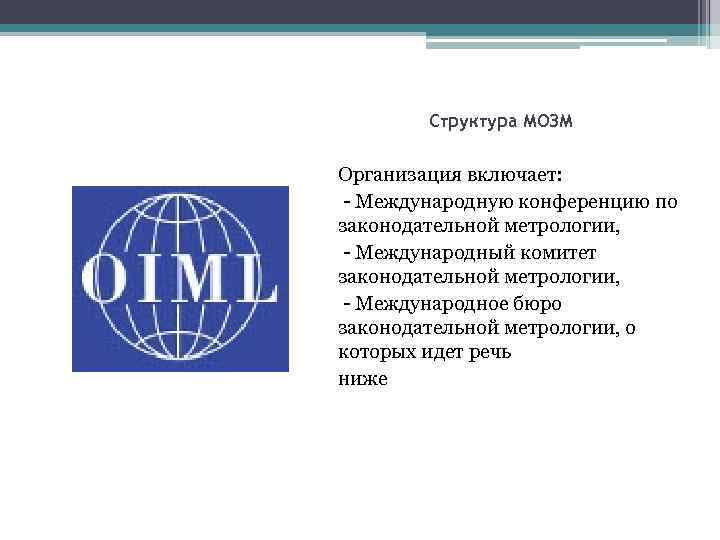 Структура МОЗМ

OIML

Организация включает:
- Международную конференцию по законодательной метрологии,
- Международный комитет законодательной метрологии,
- Международное бюро законодательной метрологии, о которых идет речь
ниже